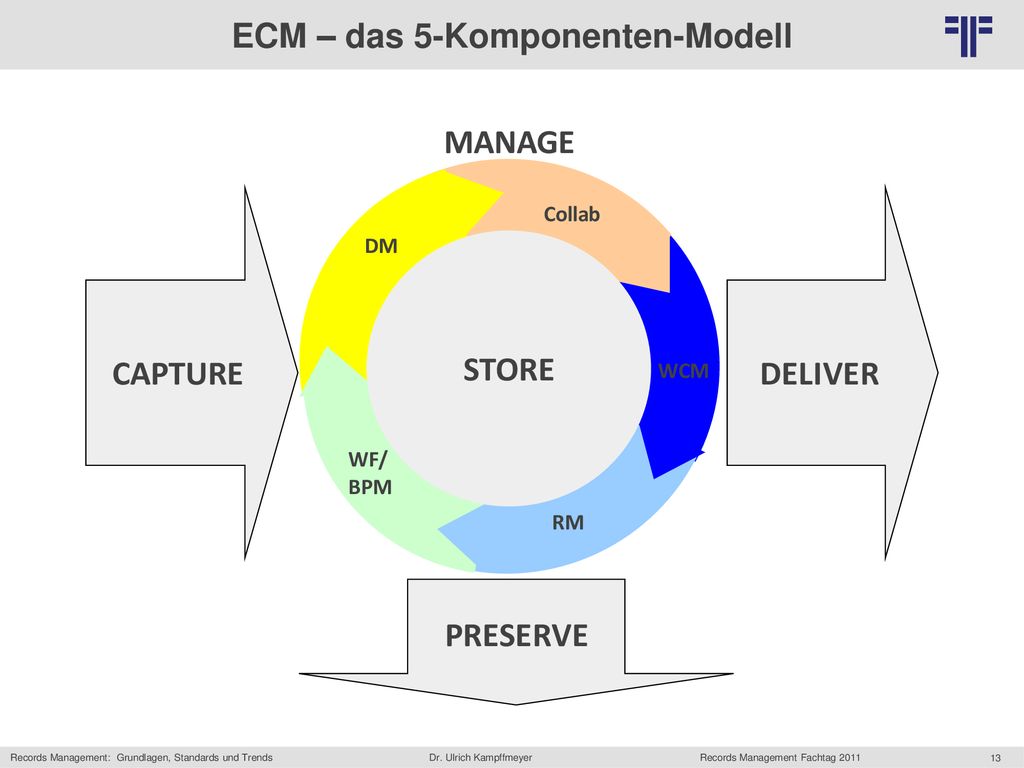 ECM – das 5-Komponenten-Modell

MANAGE

Collab

DM

CAPTURE

STORE

WCM

DELIVER

WF/
BPM

RM

PRESERVE

Records Management: Grundlagen, Standards und Trends

Dr. Ulrich Kampffmeyer

Records Management Fachtag 2011

13